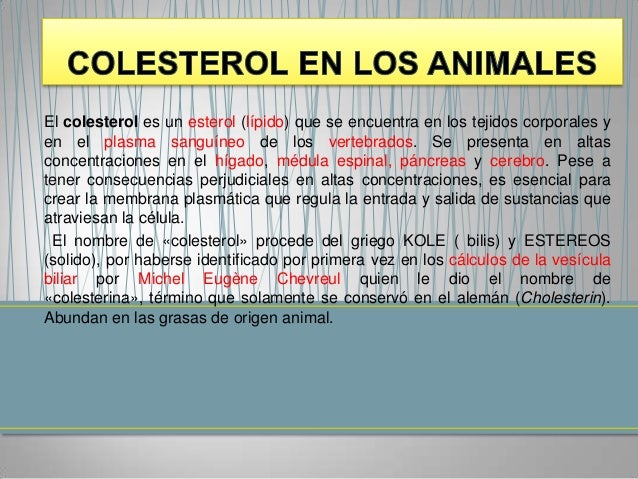 COLESTEROL EN LOS ANIMALES

El colesterol es un esterol (lípido) que se encuentra en los tejidos corporales y en el plasma sanguíneo de los vertebrados. Se presenta en altas concentraciones en el hígado, médula espinal, páncreas y cerebro. Pese a tener consecuencias perjudiciales en altas concentraciones, es esencial para crear la membrana plasmática que regula la entrada y salida de sustancias que atraviesan la célula.

El nombre de «colesterol» procede del griego KOLE ( bilis) y ESTEREOS (solido), por haberse identificado por primera vez en los cálculos de la vesícula biliar por Michel Eugène Chevreul quien le dio el nombre de «colesterina», término que solamente se conservó en el alemán (Cholesterin). Abundan en las grasas de origen animal.